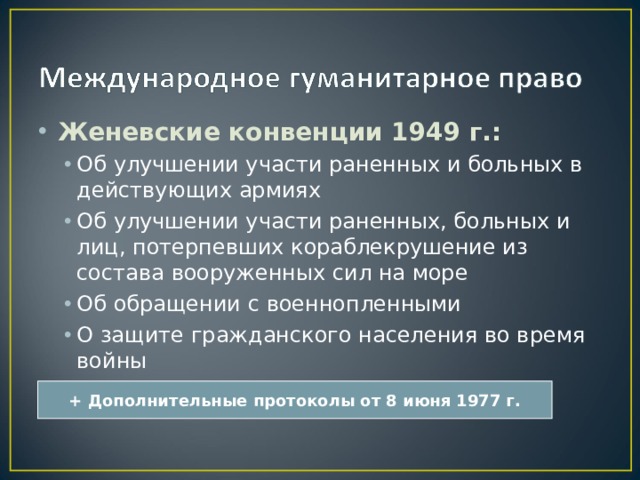 Международное гуманитарное право

• Женевские конвенции 1949 г.:
  • Об улучшении участи раненных и больных в действующих армиях
  • Об улучшении участи раненных, больных и лиц, потерпевших кораблекрушение из состава вооруженных сил на море
  • Об обращении с военнопленными
  • О защите гражданского населения во время войны

+ Дополнительные протоколы от 8 июня 1977 г.